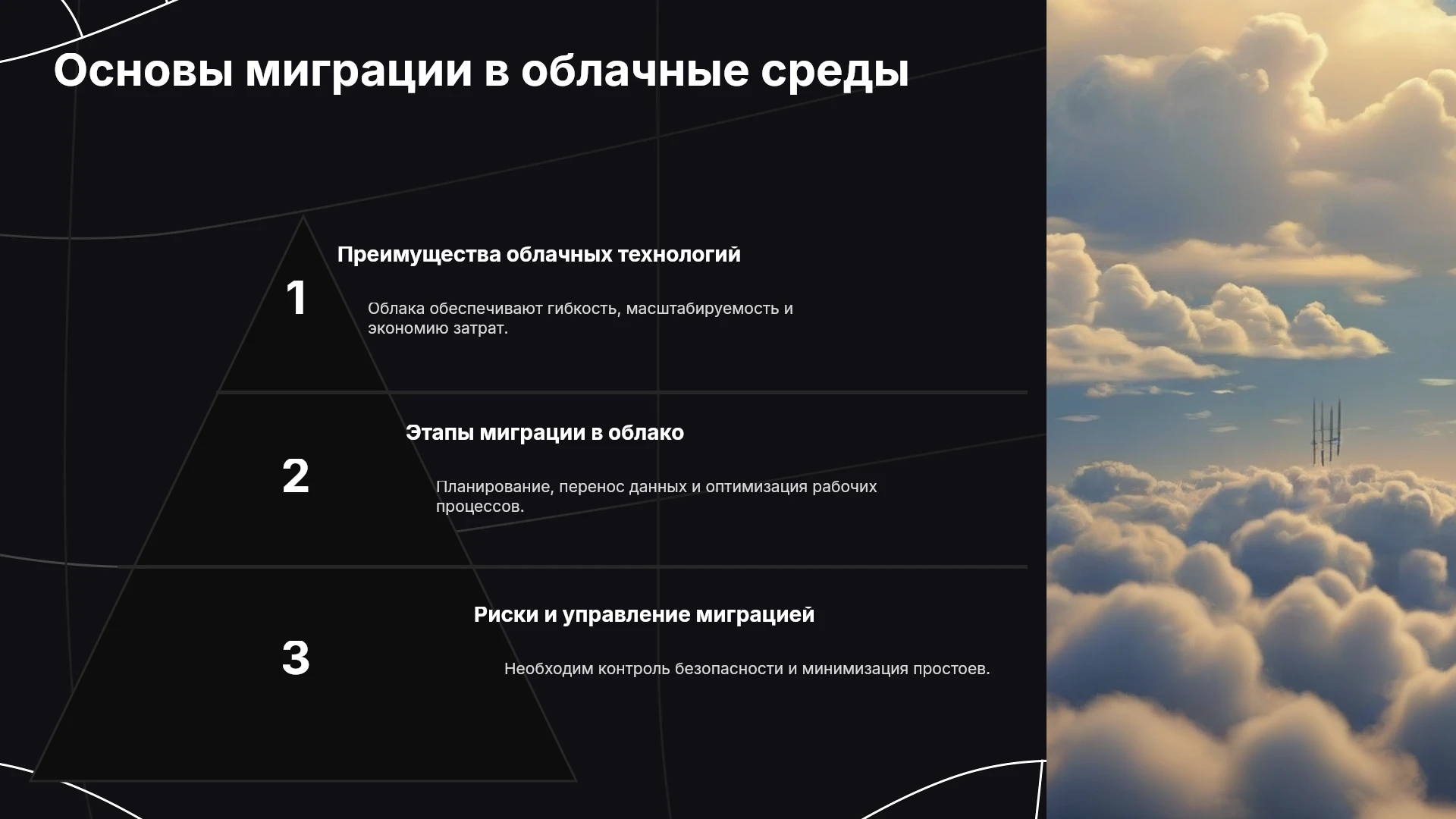 Основы миграции в облачные среды

1

Преимущества облачных технологий

Облака обеспечивают гибкость, масштабируемость и экономию затрат.

2

Этапы миграции в облако

Планирование, перенос данных и оптимизация рабочих процессов.

3

Риски и управление миграцией

Необходим контроль безопасности и минимизация простоев.